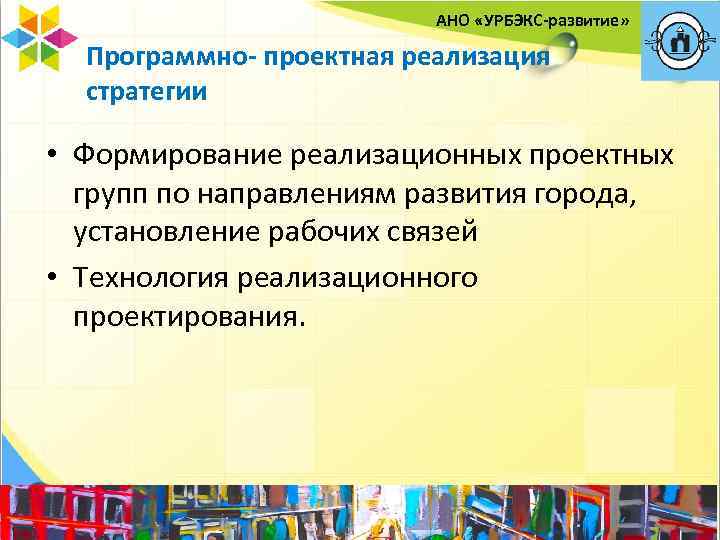 АНО «УРБЭКС-развитие»

Программно- проектная реализация стратегии

• Формирование реализационных проектных групп по направлениям развития города, установление рабочих связей

• Технология реализационного проектирования.